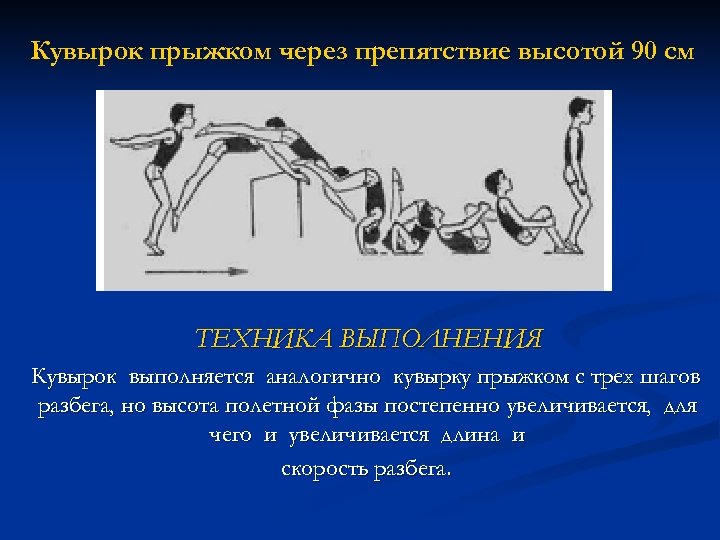 Кувырок прыжком через препятствие высотой 90 см

ТЕХНИКА ВЫПОЛНЕНИЯ

Кувырок выполняется аналогично кувырку прыжком с трех шагов разбега, но высота полетной фазы постепенно увеличивается, для чего и увеличивается длина и скорость разбега.